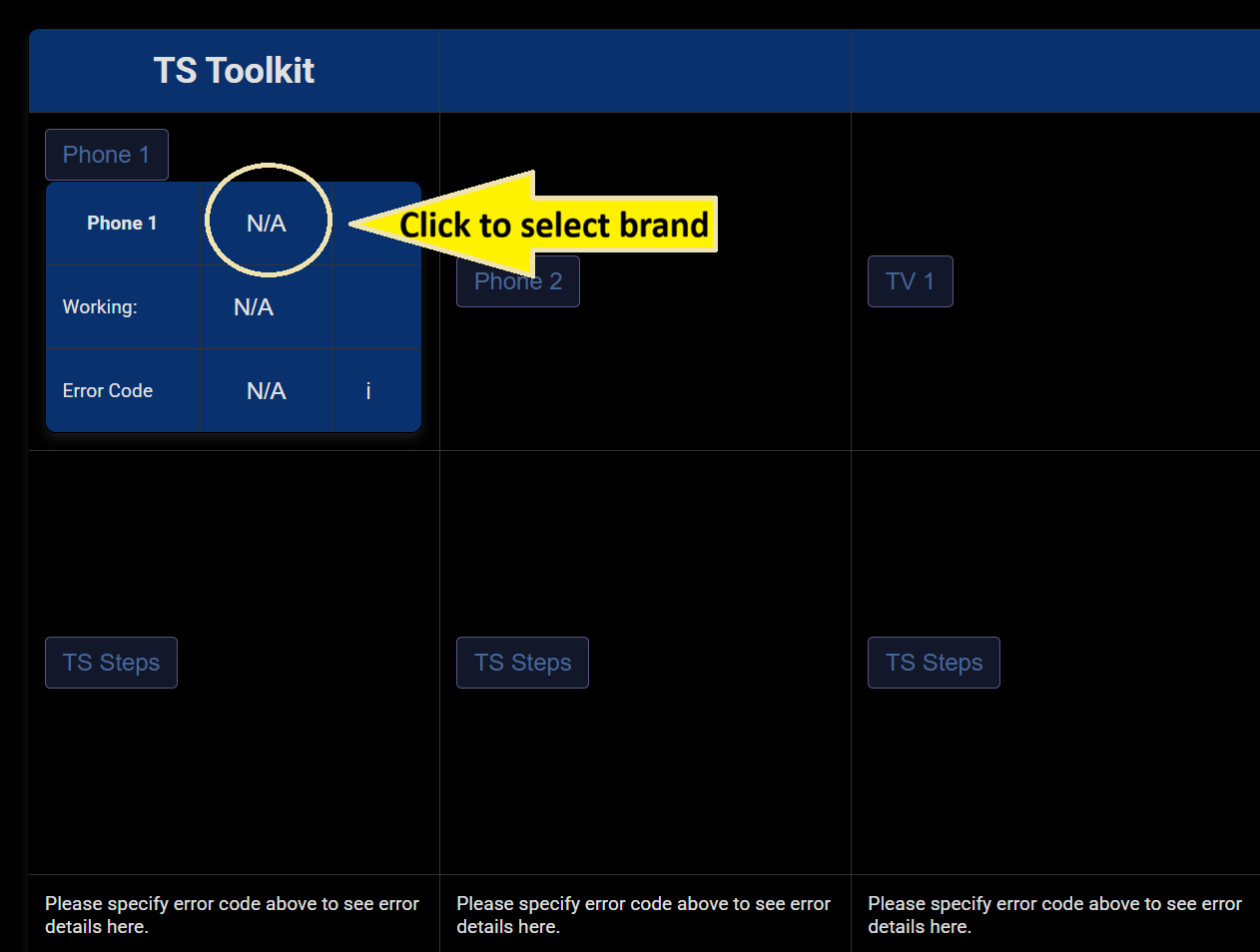 TS Toolkit

Phone 1

| Phone 1 | N/A | |
|---|---|---|
| Working: | N/A | |
| Error Code | N/A | i |

Click to select brand

Phone 2

TV 1

TS Steps

TS Steps

TS Steps

Please specify error code above to see error details here.

Please specify error code above to see error details here.

Please specify error code above to see error details here.